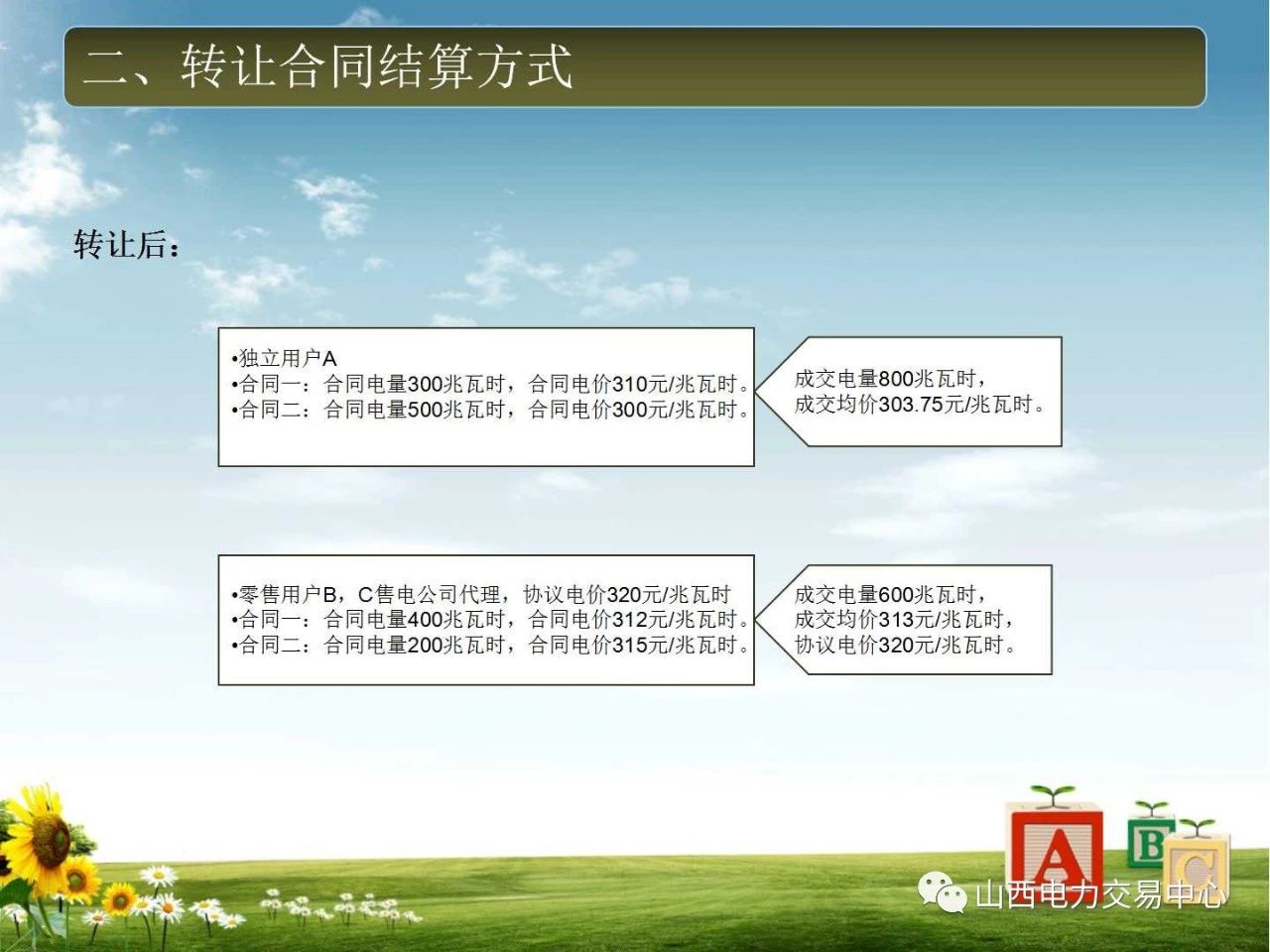 二、转让合同结算方式

转让后：

•独立用户A
•合同一：合同电量300兆瓦时，合同电价310元/兆瓦时。
•合同二：合同电量500兆瓦时，合同电价300元/兆瓦时。

成交电量800兆瓦时，
成交均价303.75元/兆瓦时。

•零售用户B，C售电公司代理，协议电价320元/兆瓦时
•合同一：合同电量400兆瓦时，合同电价312元/兆瓦时。
•合同二：合同电量200兆瓦时，合同电价315元/兆瓦时。

成交电量600兆瓦时，
成交均价313元/兆瓦时，
协议电价320元/兆瓦时。

A B C

山西电力交易中心